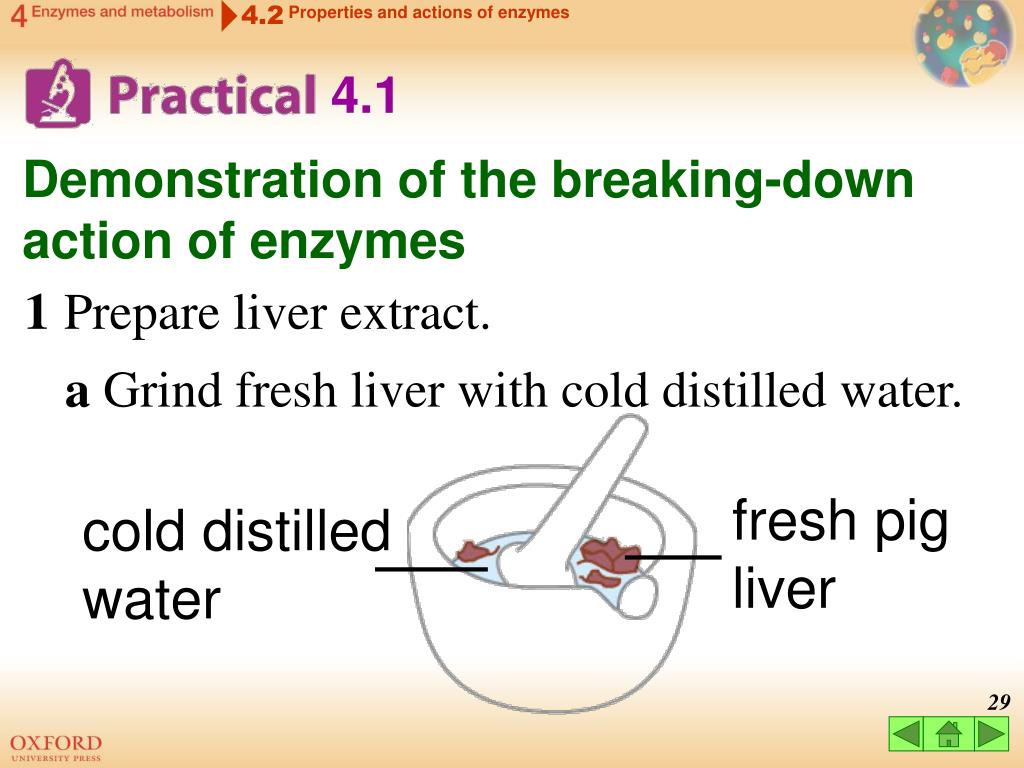 4 Enzymes and metabolism 4.2 Properties and actions of enzymes

Practical 4.1

Demonstration of the breaking-down action of enzymes

1 Prepare liver extract.

a Grind fresh liver with cold distilled water.

cold distilled water

fresh pig liver

29

OXFORD UNIVERSITY PRESS